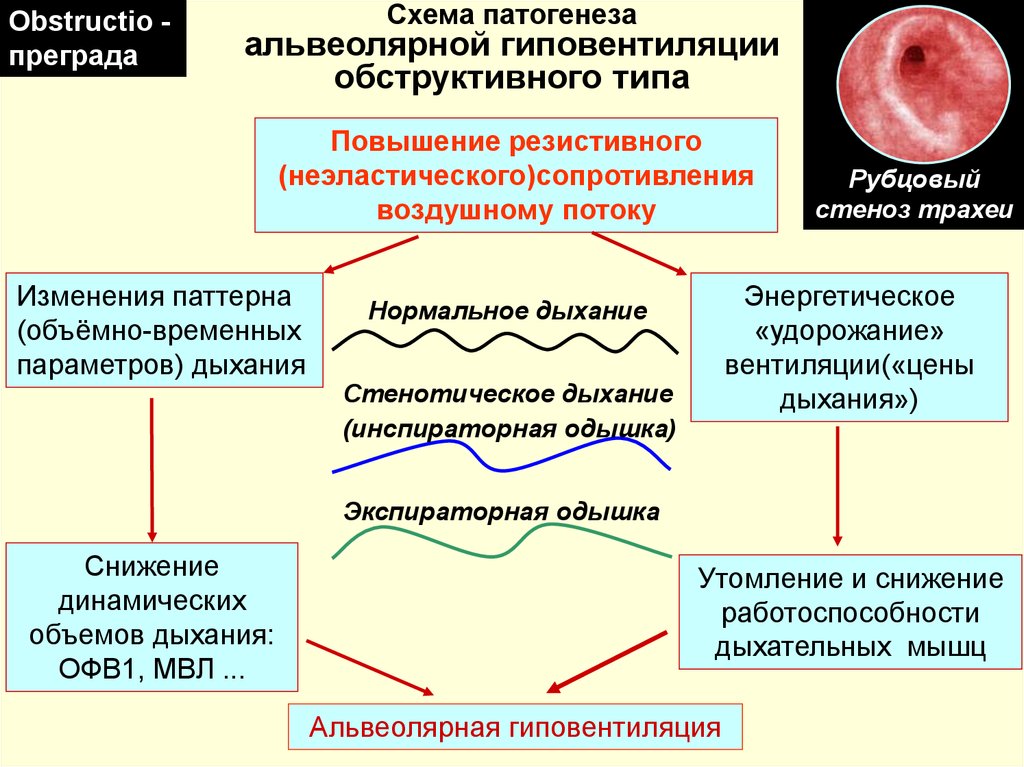 Obstructio - преграда

Схема патогенеза альвеолярной гиповентиляции обструктивного типа

Рубцовый стеноз трахеи

Повышение резистивного (неэластического)сопротивления воздушному потоку

Изменения паттерна (объёмно-временных параметров) дыхания

Нормальное дыхание

Стенотическое дыхание (инспираторная одышка)

Экспираторная одышка

Энергетическое «удорожание» вентиляции(«цены дыхания»)

Снижение динамических объемов дыхания: ОФВ1, МВЛ ...

Утомление и снижение работоспособности дыхательных мышц

Альвеолярная гиповентиляция